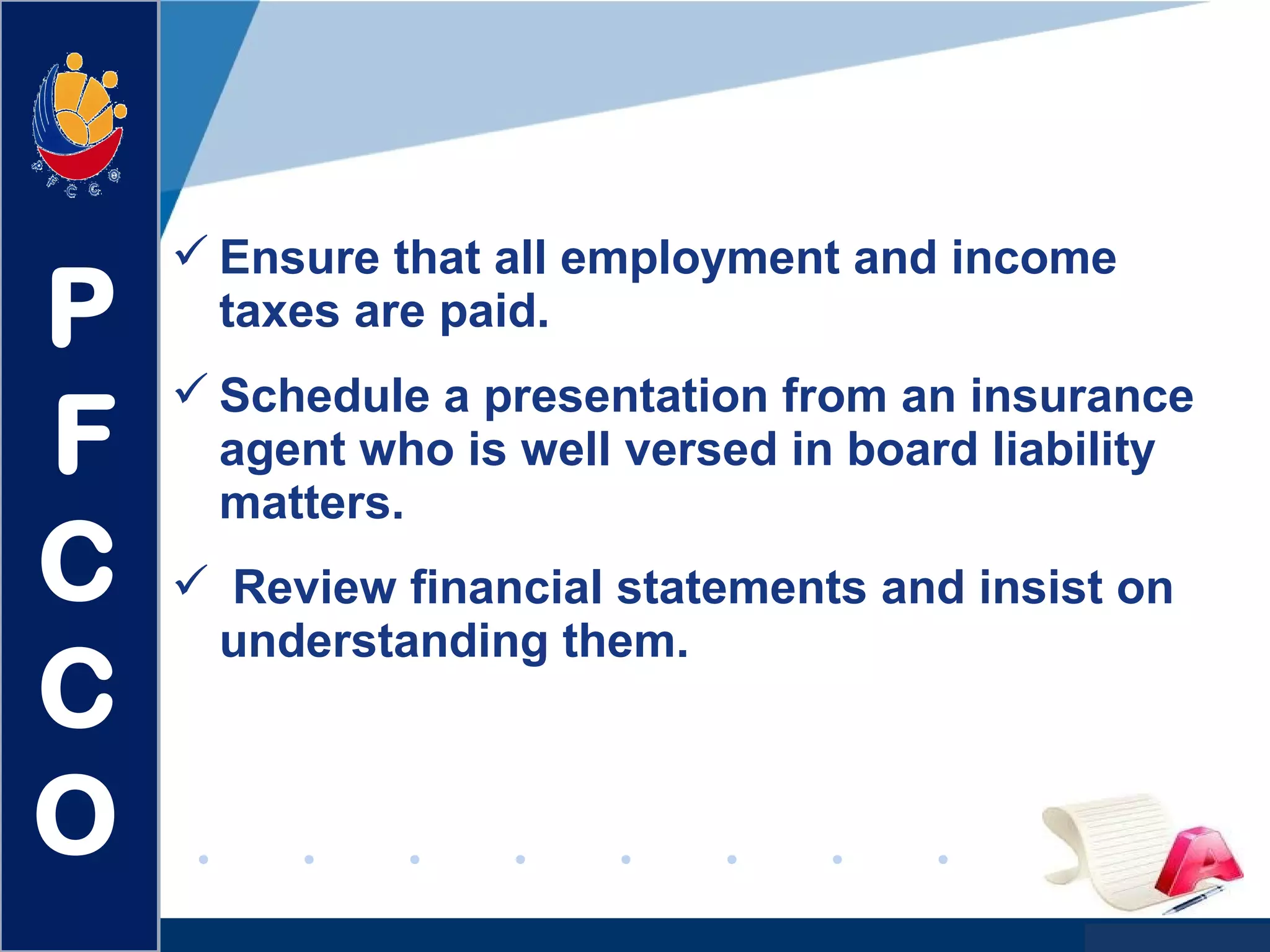 P F C C O

P F C C O

✓ Ensure that all employment and income taxes are paid.

✓ Schedule a presentation from an insurance agent who is well versed in board liability matters.

✓ Review financial statements and insist on understanding them.

A